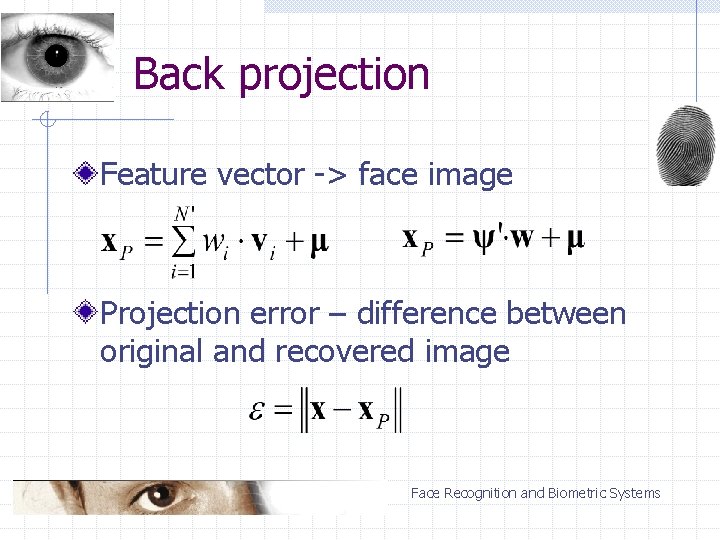 Back projection

Feature vector -> face image

$\mathbf{x}_P = \sum_{i=1}^{N'} w_i \cdot \mathbf{v}_i + \boldsymbol{\mu}$ $\mathbf{x}_P = \boldsymbol{\psi}' \cdot \mathbf{w} + \boldsymbol{\mu}$

Projection error – difference between original and recovered image

$\varepsilon = \left\| \mathbf{x} - \mathbf{x}_P \right\|$

Face Recognition and Biometric Systems